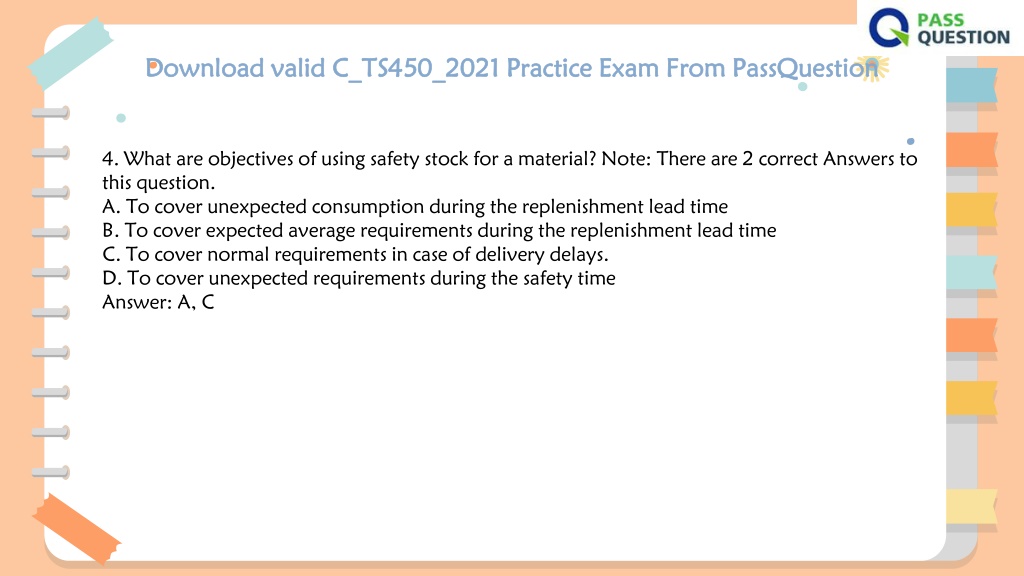 PASS QUESTION

Download valid C_TS450_2021 Practice Exam From PassQuestion

4. What are objectives of using safety stock for a material? Note: There are 2 correct Answers to this question.
A. To cover unexpected consumption during the replenishment lead time
B. To cover expected average requirements during the replenishment lead time
C. To cover normal requirements in case of delivery delays.
D. To cover unexpected requirements during the safety time
Answer: A, C